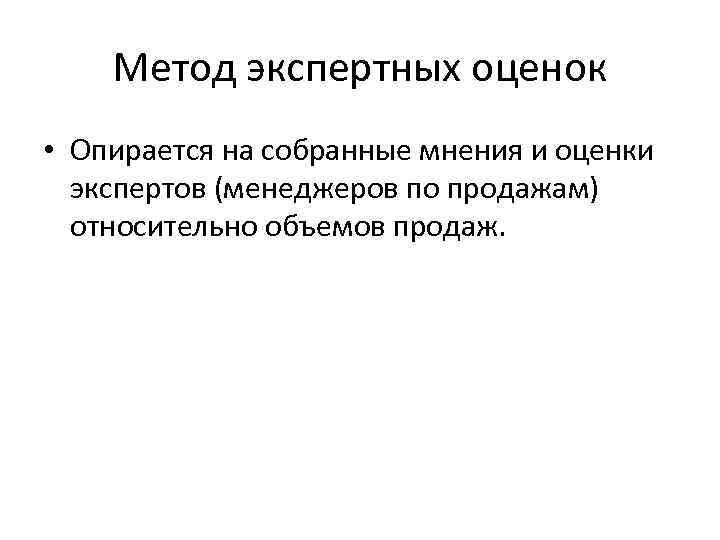 Метод экспертных оценок

• Опирается на собранные мнения и оценки экспертов (менеджеров по продажам) относительно объемов продаж.